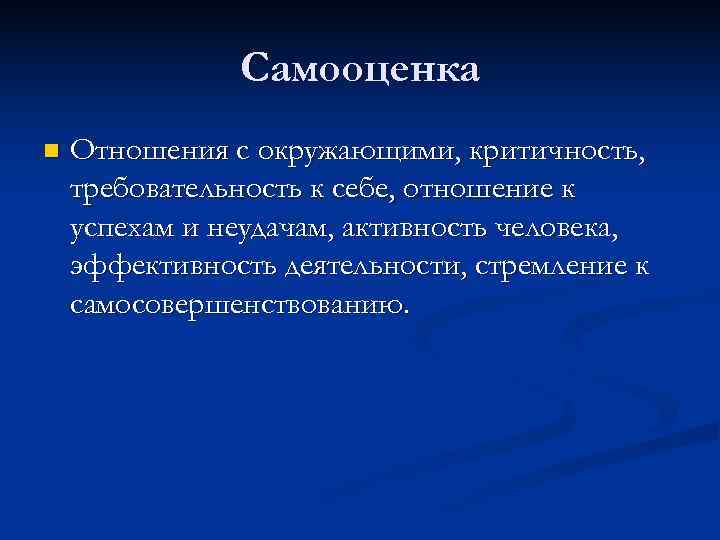 Самооценка

Отношения с окружающими, критичность, требовательность к себе, отношение к успехам и неудачам, активность человека, эффективность деятельности, стремление к самосовершенствованию.